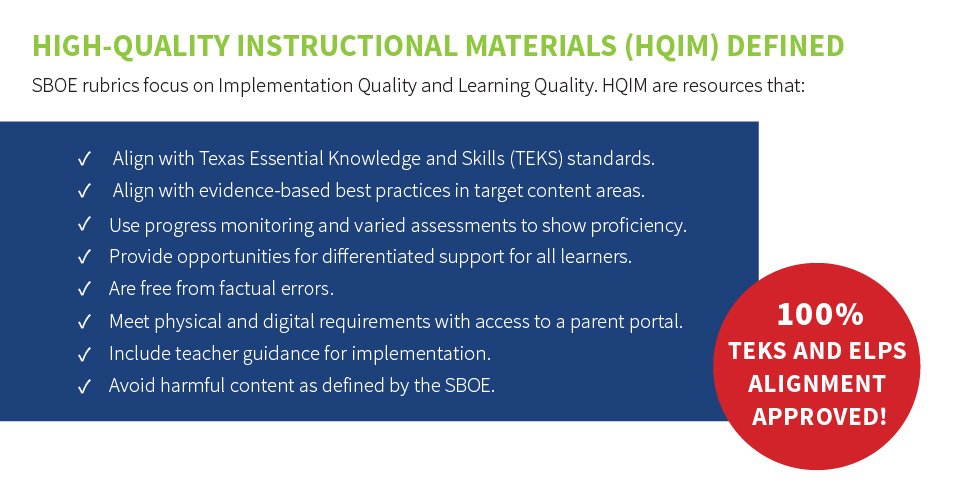 HIGH-QUALITY INSTRUCTIONAL MATERIALS (HQIM) DEFINED

SBOE rubrics focus on Implementation Quality and Learning Quality. HQIM are resources that:

✓ Align with Texas Essential Knowledge and Skills (TEKS) standards.
✓ Align with evidence-based best practices in target content areas.
✓ Use progress monitoring and varied assessments to show proficiency.
✓ Provide opportunities for differentiated support for all learners.
✓ Are free from factual errors.
✓ Meet physical and digital requirements with access to a parent portal.
✓ Include teacher guidance for implementation.
✓ Avoid harmful content as defined by the SBOE.

100% TEKS AND ELPS ALIGNMENT APPROVED!